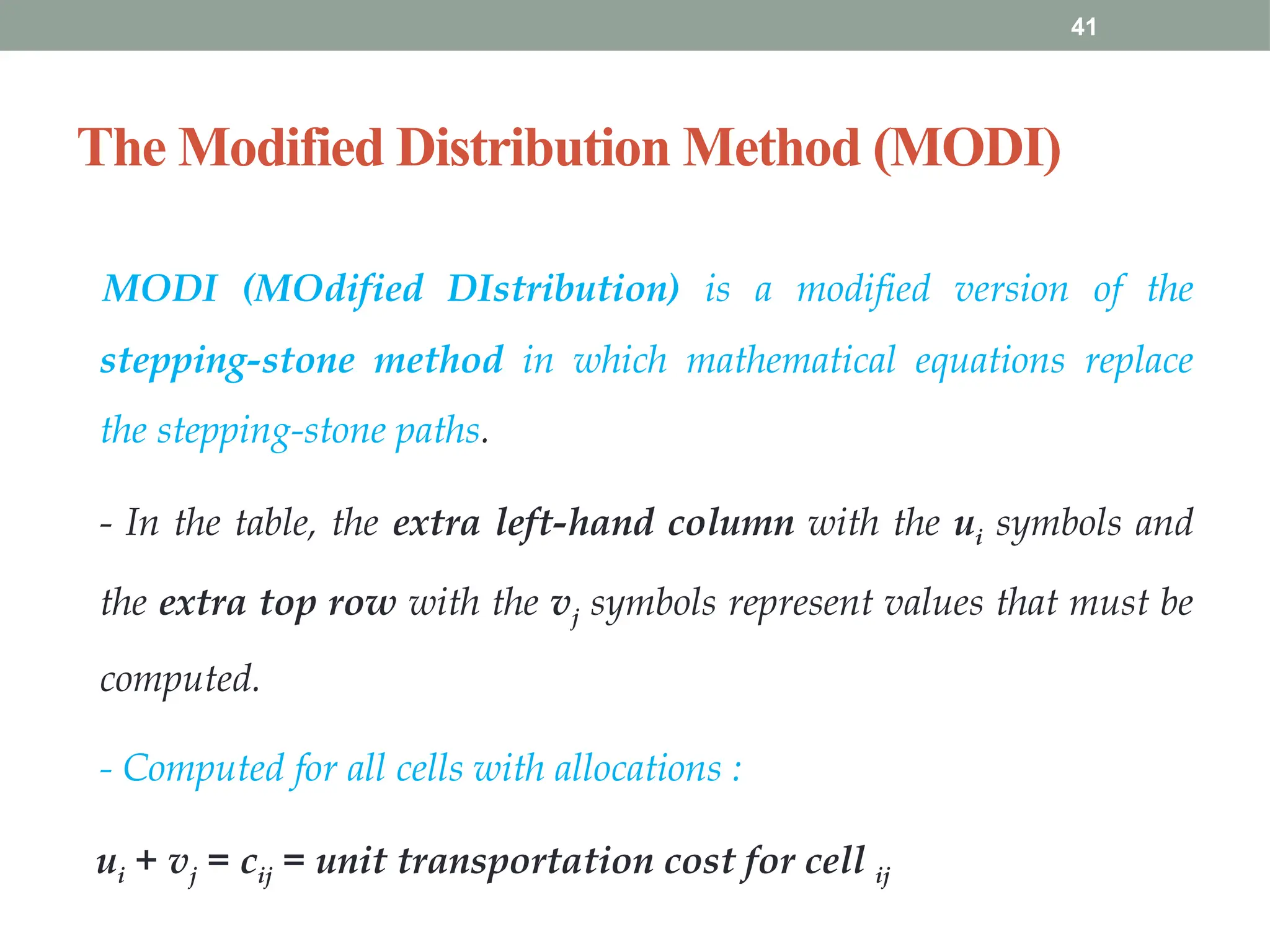 41

The Modified Distribution Method (MODI)

MODI (MOdified DIstribution) is a modified version of the stepping-stone method in which mathematical equations replace the stepping-stone paths.

- In the table, the extra left-hand column with the $u_i$ symbols and the extra top row with the $v_j$ symbols represent values that must be computed.

- Computed for all cells with allocations :

$u_i + v_j = c_{ij}$ = unit transportation cost for cell $_{ij}$